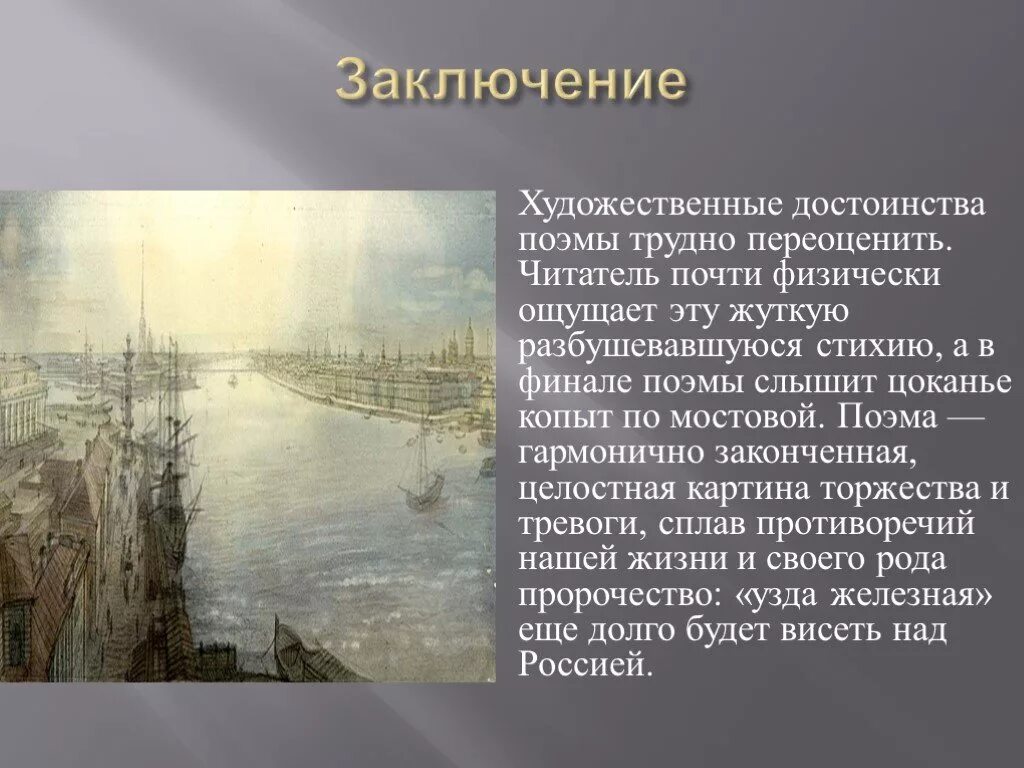 Заключение

Художественные достоинства поэмы трудно переоценить. Читатель почти физически ощущает эту жуткую разбушевавшуюся стихию, а в финале поэмы слышит цоканье копыт по мостовой. Поэма — гармонично законченная, целостная картина торжества и тревоги, сплав противоречий нашей жизни и своего рода пророчество: «узда железная» еще долго будет висеть над Россией.